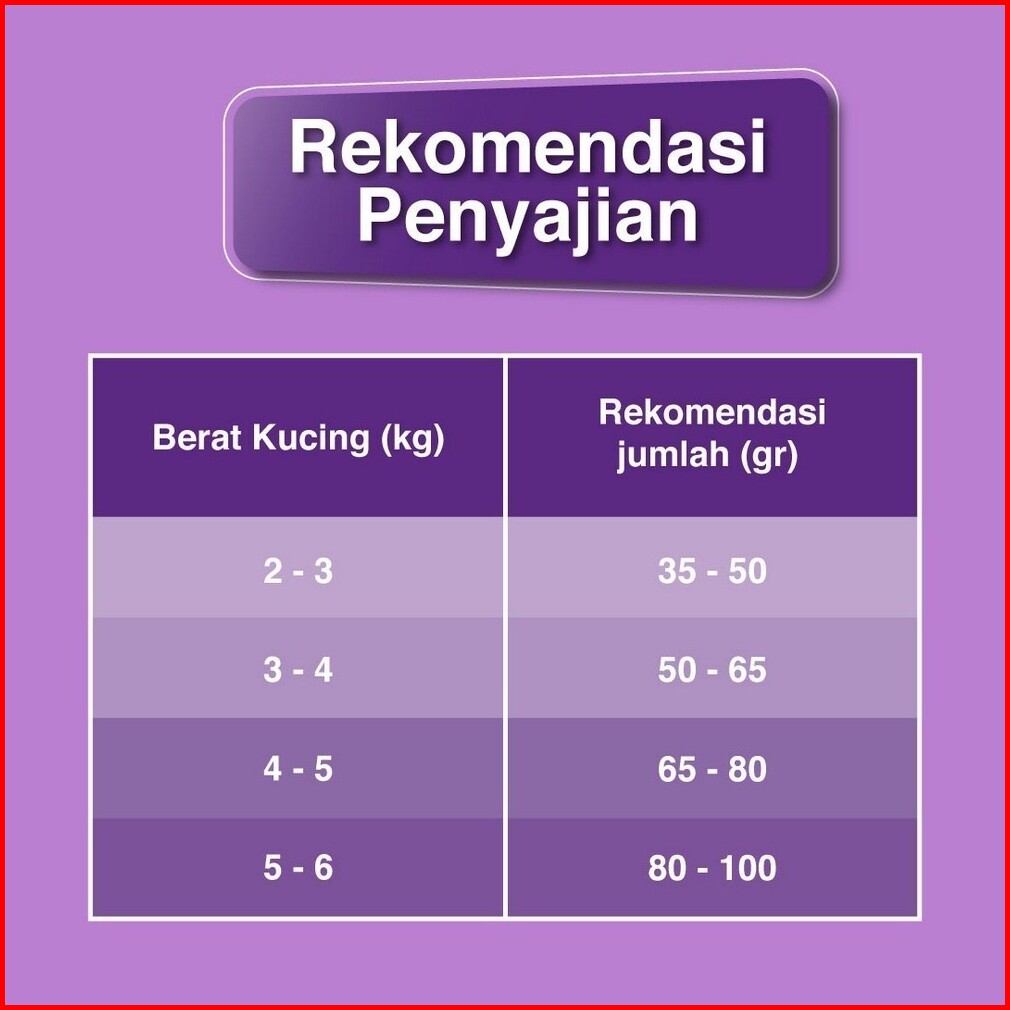 Rekomendasi Penyajian

| Berat Kucing (kg) | Rekomendasi jumlah (gr) |
|---|---|
| 2 - 3 | 35 - 50 |
| 3 - 4 | 50 - 65 |
| 4 - 5 | 65 - 80 |
| 5 - 6 | 80 - 100 |